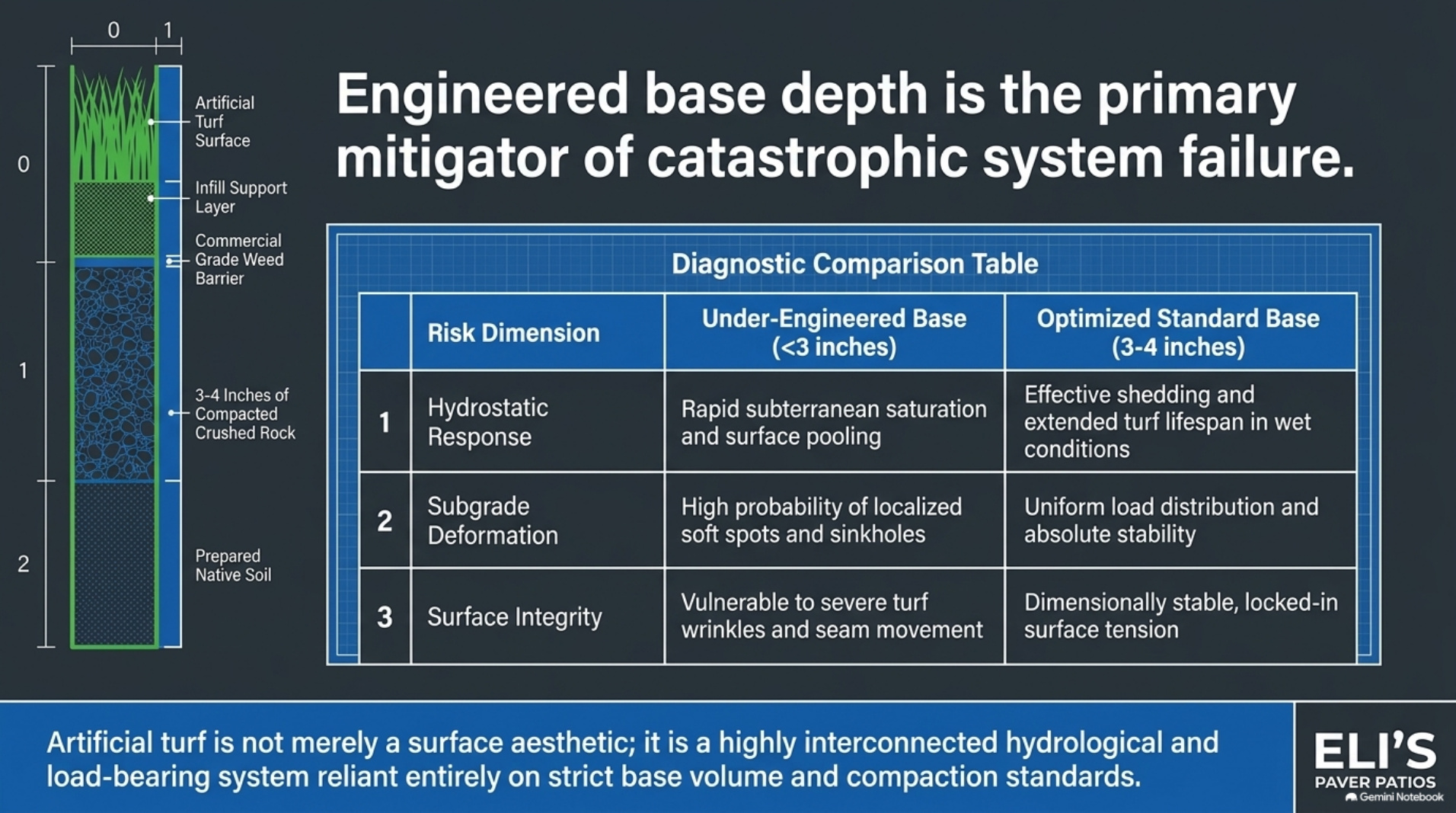 0 1

0

1

2

Artificial Turf Surface

Infill Support Layer

Commercial Grade Weed Barrier

3-4 Inches of Compacted Crushed Rock

Prepared Native Soil

Engineered base depth is the primary mitigator of catastrophic system failure.

Diagnostic Comparison Table

| | Risk Dimension | Under-Engineered Base (<3 inches) | Optimized Standard Base (3-4 inches) |
|---|---|---|---|
| 1 | Hydrostatic Response | Rapid subterranean saturation and surface pooling | Effective shedding and extended turf lifespan in wet conditions |
| 2 | Subgrade Deformation | High probability of localized soft spots and sinkholes | Uniform load distribution and absolute stability |
| 3 | Surface Integrity | Vulnerable to severe turf wrinkles and seam movement | Dimensionally stable, locked-in surface tension |

Artificial turf is not merely a surface aesthetic; it is a highly interconnected hydrological and load-bearing system reliant entirely on strict base volume and compaction standards.

ELI'S
PAVER PATIOS

Gemini Notebook